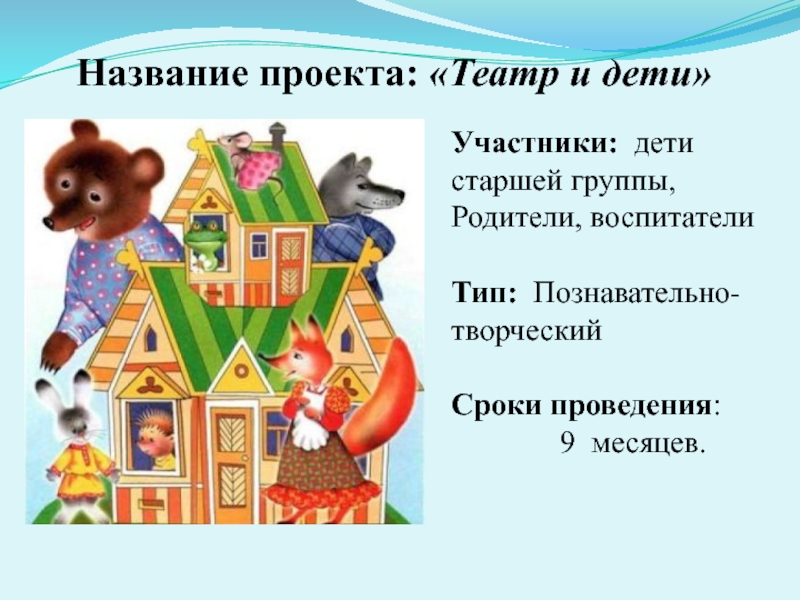 Название проекта: «Театр и дети»

Участники: дети старшей группы, Родители, воспитатели

Тип: Познавательно-творческий

Сроки проведения: 9 месяцев.